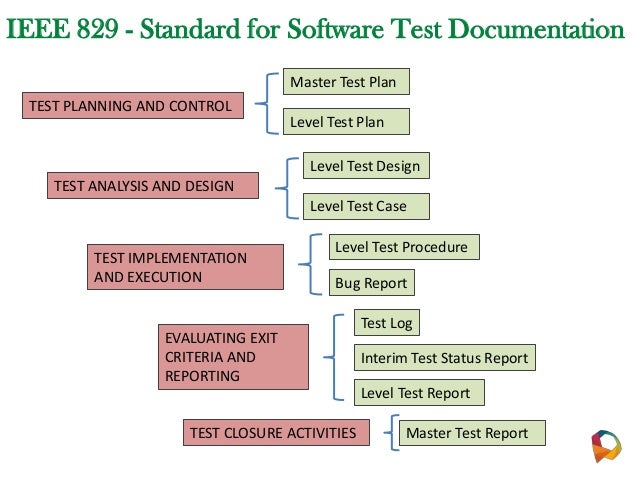 IEEE 829 - Standard for Software Test Documentation

TEST PLANNING AND CONTROL

Master Test Plan

Level Test Plan

TEST ANALYSIS AND DESIGN

Level Test Design

Level Test Case

TEST IMPLEMENTATION AND EXECUTION

Level Test Procedure

Bug Report

EVALUATING EXIT CRITERIA AND REPORTING

Test Log

Interim Test Status Report

Level Test Report

TEST CLOSURE ACTIVITIES

Master Test Report